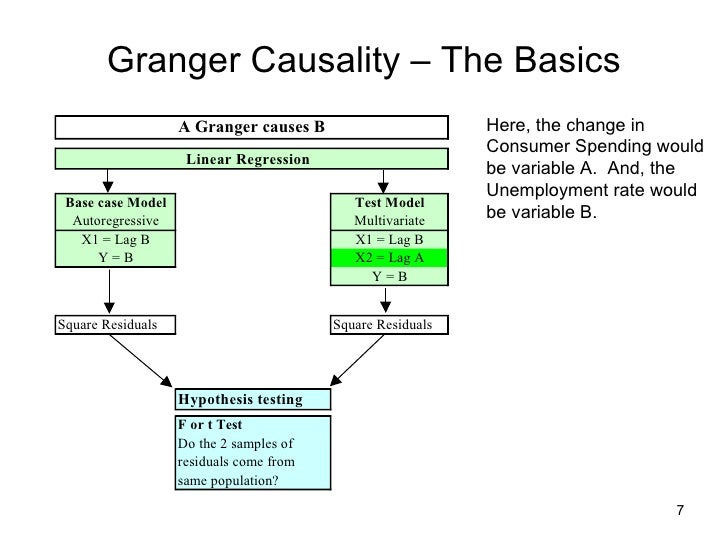 Granger Causality – The Basics

A Granger causes B

Linear Regression

Base case Model
Autoregressive
X1 = Lag B
Y = B

Test Model
Multivariate
X1 = Lag B
X2 = Lag A
Y = B

Square Residuals

Square Residuals

Hypothesis testing

F or t Test
Do the 2 samples of residuals come from same population?

Here, the change in Consumer Spending would be variable A. And, the Unemployment rate would be variable B.

7